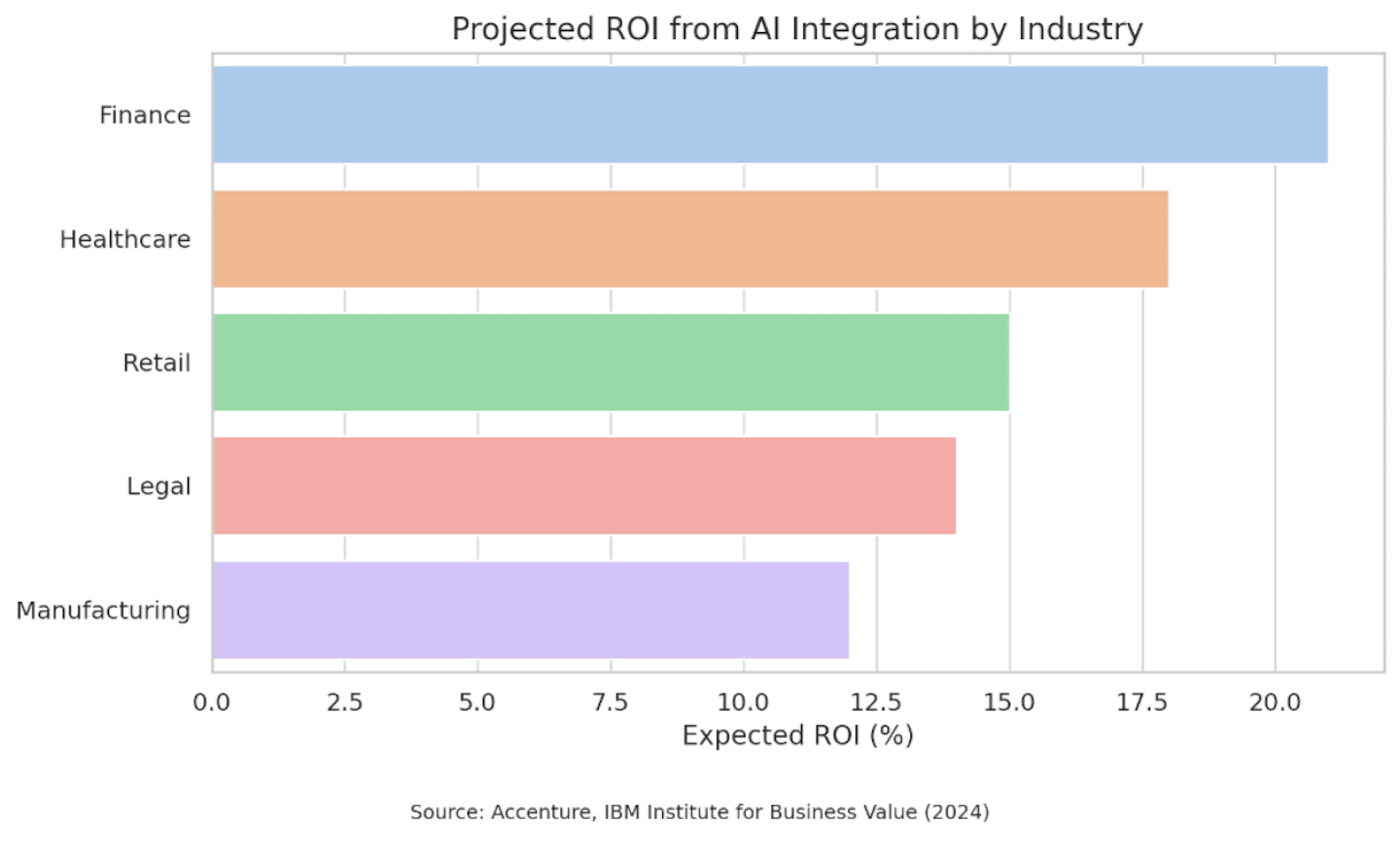 Projected ROI from AI Integration by Industry

Finance
Healthcare
Retail
Legal
Manufacturing

0.0
2.5
5.0
7.5
10.0
12.5
15.0
17.5
20.0

Expected ROI (%)

Source: Accenture, IBM Institute for Business Value (2024)